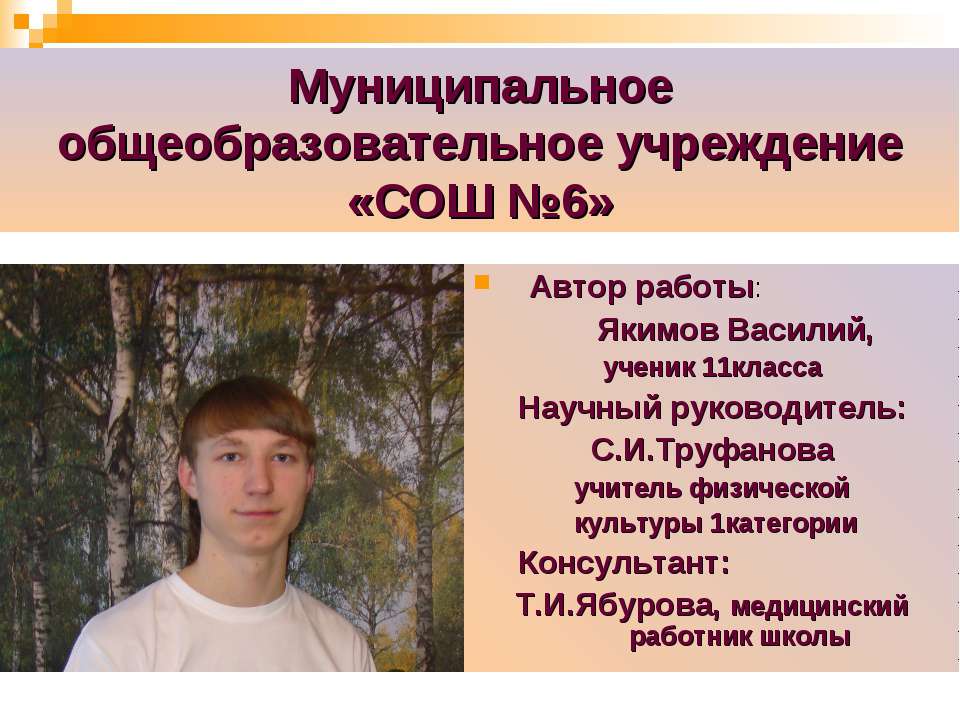 Муниципальное общеобразовательное учреждение «СОШ №6»

Автор работы:
Якимов Василий,
ученик 11класса
Научный руководитель:
С.И.Труфанова
учитель физической культуры 1категории
Консультант:
Т.И.Ябурова, медицинский работник школы